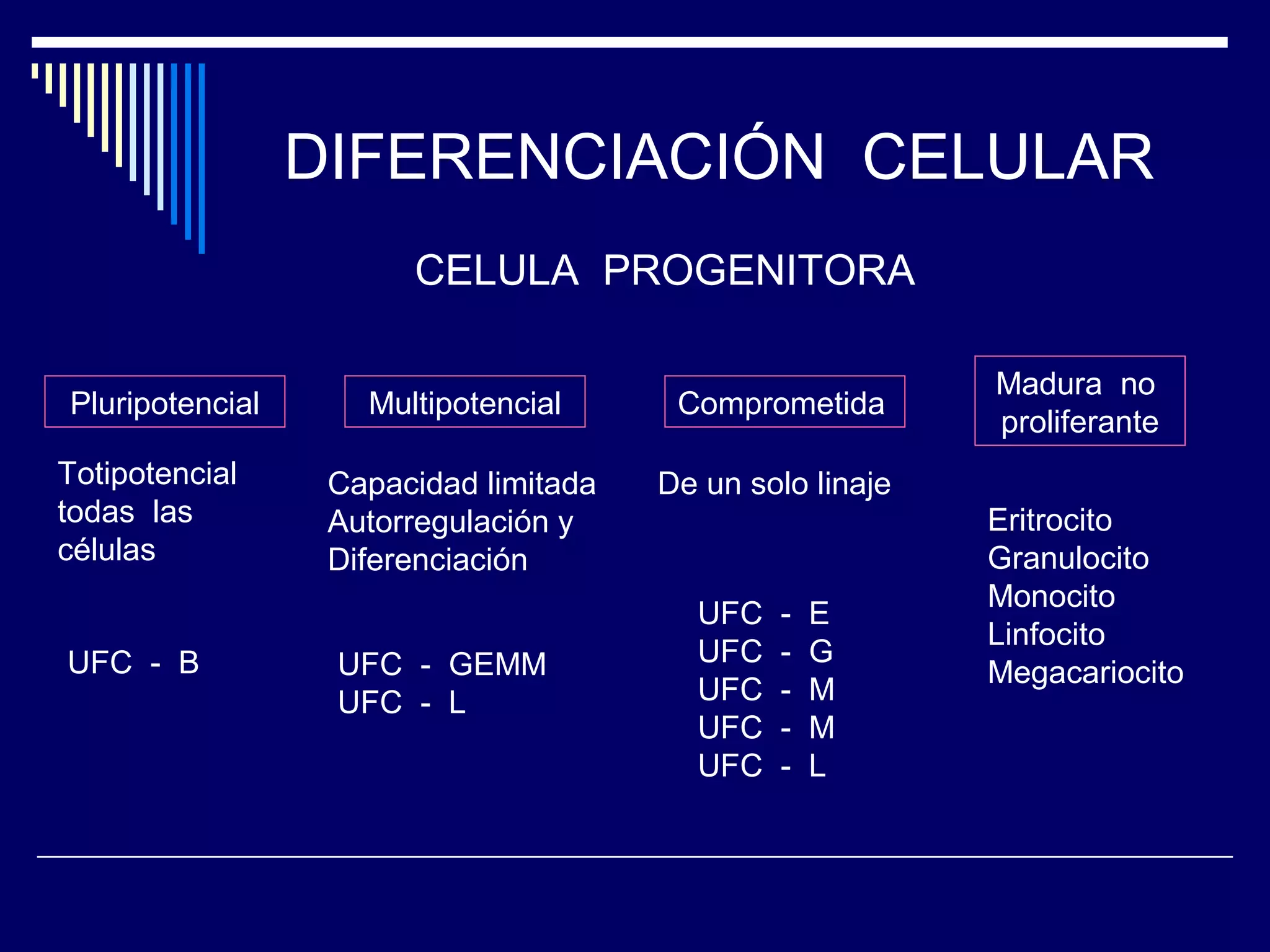 DIFERENCIACIÓN CELULAR

CELULA PROGENITORA

Pluripotencial

Totipotencial todas las células

UFC - B

Multipotencial

Capacidad limitada
Autorregulación y
Diferenciación

UFC - GEMM
UFC - L

Comprometida

De un solo linaje

UFC - E
UFC - G
UFC - M
UFC - M
UFC - L

Madura no proliferante

Eritrocito
Granulocito
Monocito
Linfocito
Megacariocito